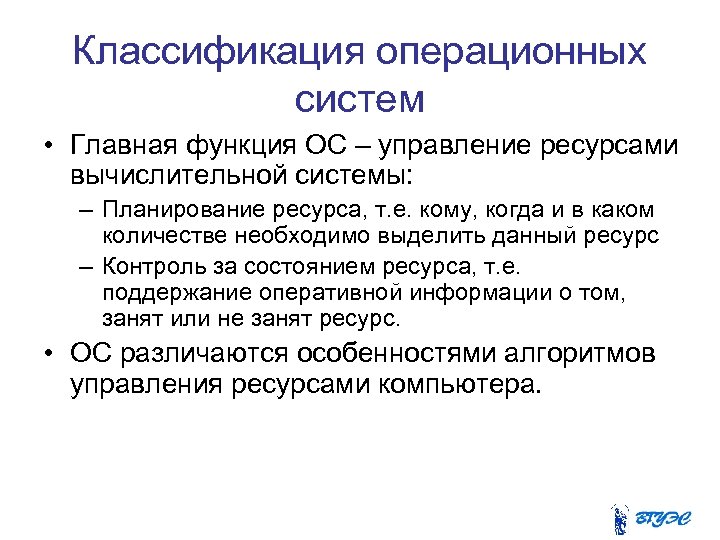 Классификация операционных систем

• Главная функция ОС – управление ресурсами вычислительной системы:

– Планирование ресурса, т.е. кому, когда и в каком количестве необходимо выделить данный ресурс

– Контроль за состоянием ресурса, т.е. поддержание оперативной информации о том, занят или не занят ресурс.

• ОС различаются особенностями алгоритмов управления ресурсами компьютера.

ВГУЭС